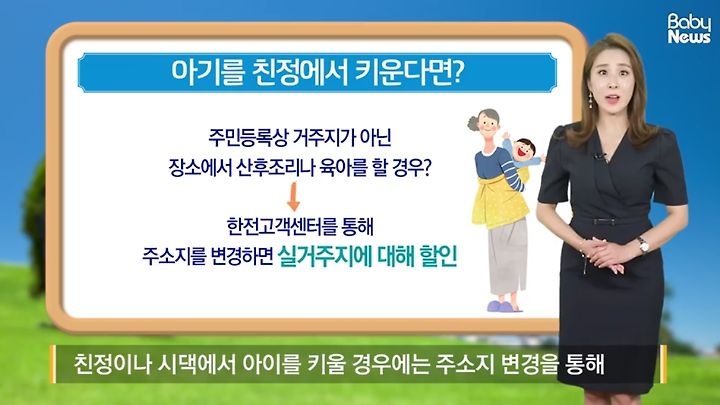 Baby News

아기를 친정에서 키운다면?

주민등록상 거주지가 아닌 장소에서 산후조리나 육아를 할 경우?

한전고객센터를 통해 주소지를 변경하면 실거주지에 대해 할인

친정이나 시댁에서 아이를 키울 경우에는 주소지 변경을 통해